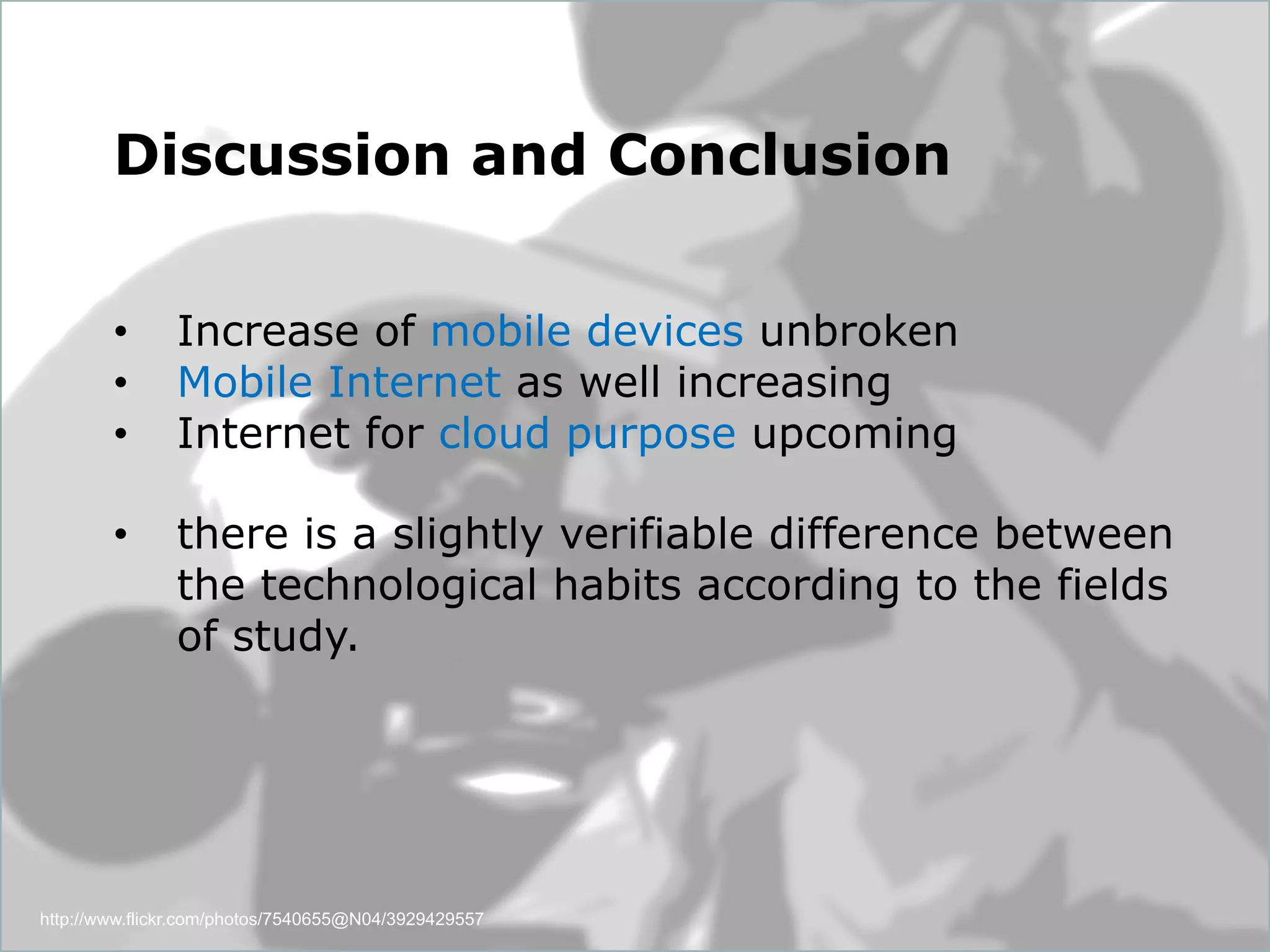 Discussion and Conclusion

• Increase of mobile devices unbroken
• Mobile Internet as well increasing
• Internet for cloud purpose upcoming

• there is a slightly verifiable difference between the technological habits according to the fields of study.

http://www.flickr.com/photos/7540655@N04/3929429557